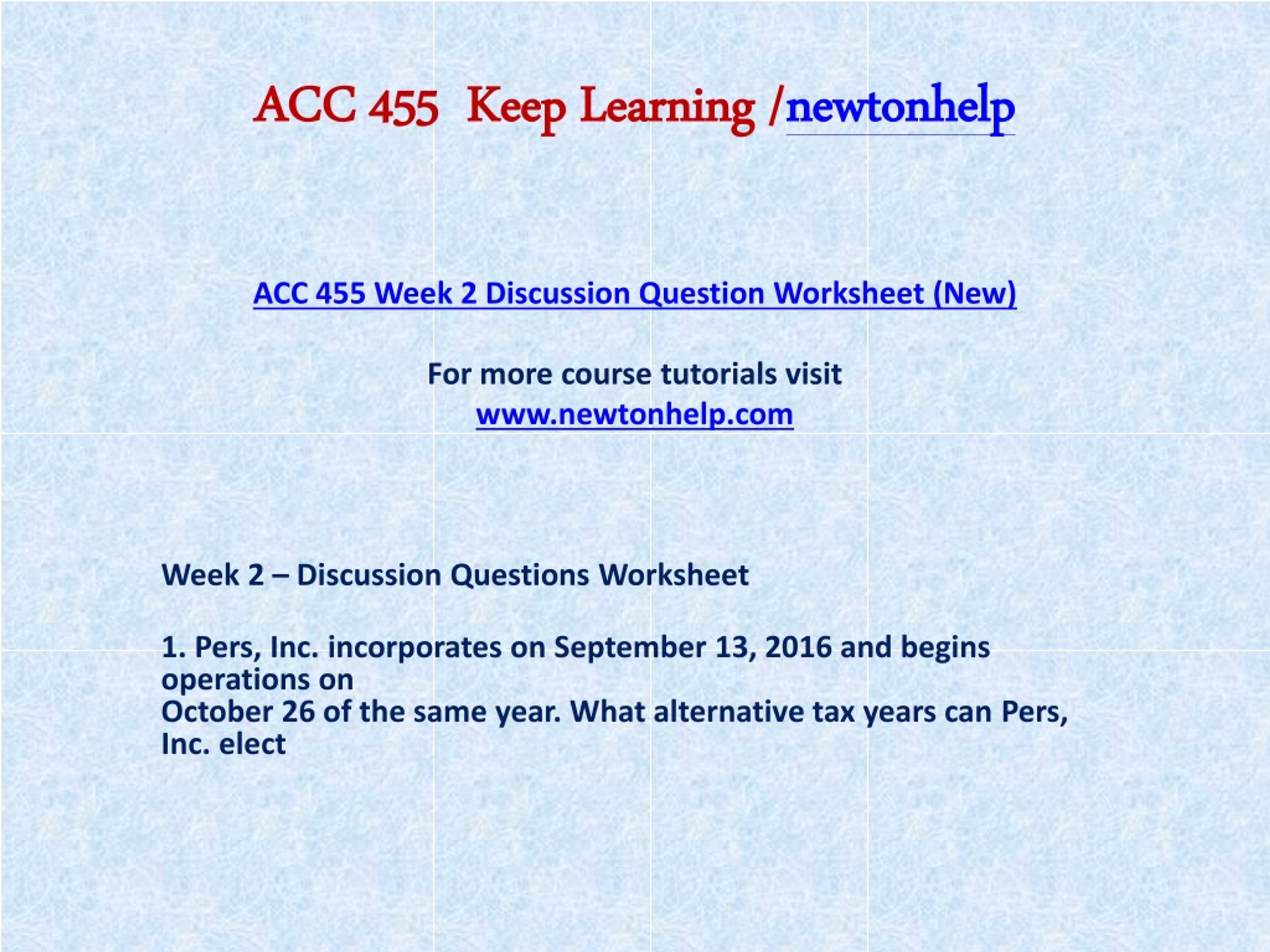 ACC 455 Keep Learning /newtonhelp

ACC 455 Week 2 Discussion Question Worksheet (New)

For more course tutorials visit
www.newtonhelp.com

Week 2 – Discussion Questions Worksheet

1. Pers, Inc. incorporates on September 13, 2016 and begins operations on
October 26 of the same year. What alternative tax years can Pers, Inc. elect